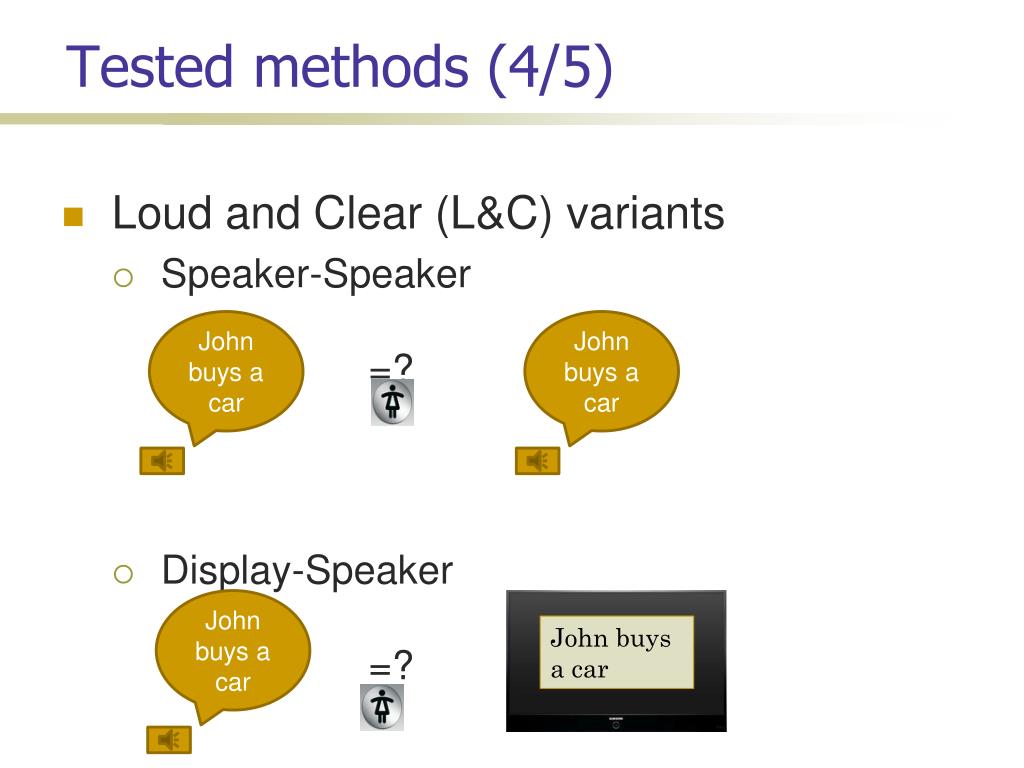 Tested methods (4/5)

Loud and Clear (L&C) variants

Speaker-Speaker

John buys a car

=?

John buys a car

Display-Speaker

John buys a car

=?

John buys a car